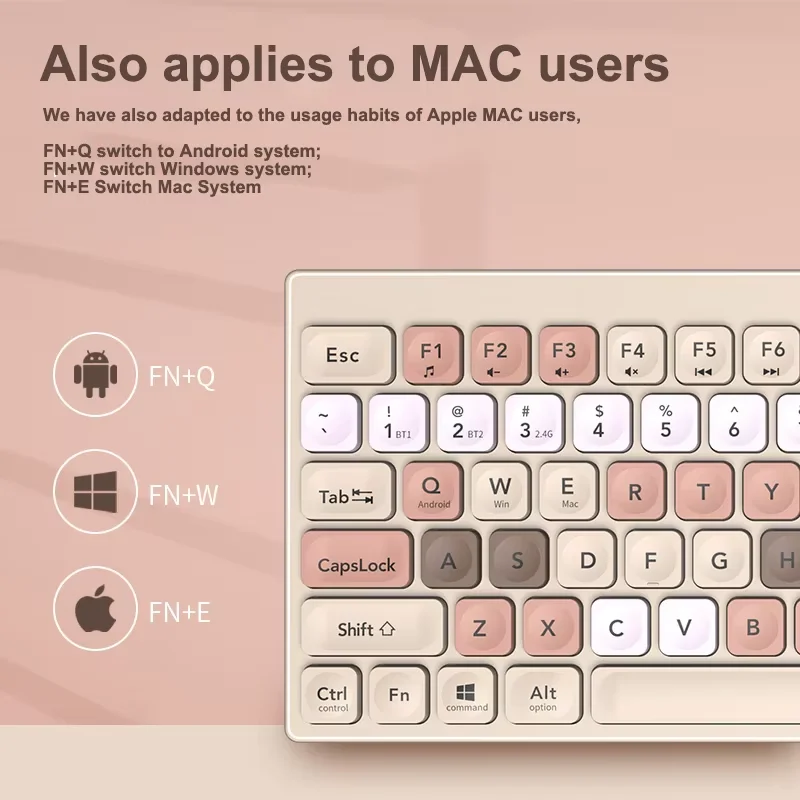 Also applies to MAC users

We have also adapted to the usage habits of Apple MAC users,

FN+Q switch to Android system;
FN+W switch Windows system;
FN+E Switch Mac System

FN+Q

FN+W

FN+E

Esc F1 F2 F3 F4 F5 F6

~ ` ! 1 BT1 @ 2 BT2 # 3 2.4G $ 4 % 5 ^ 6

Tab Q Android W Win E Mac R T Y

CapsLock A S D F G H

Shift Z X C V B

Ctrl control Fn command Alt option